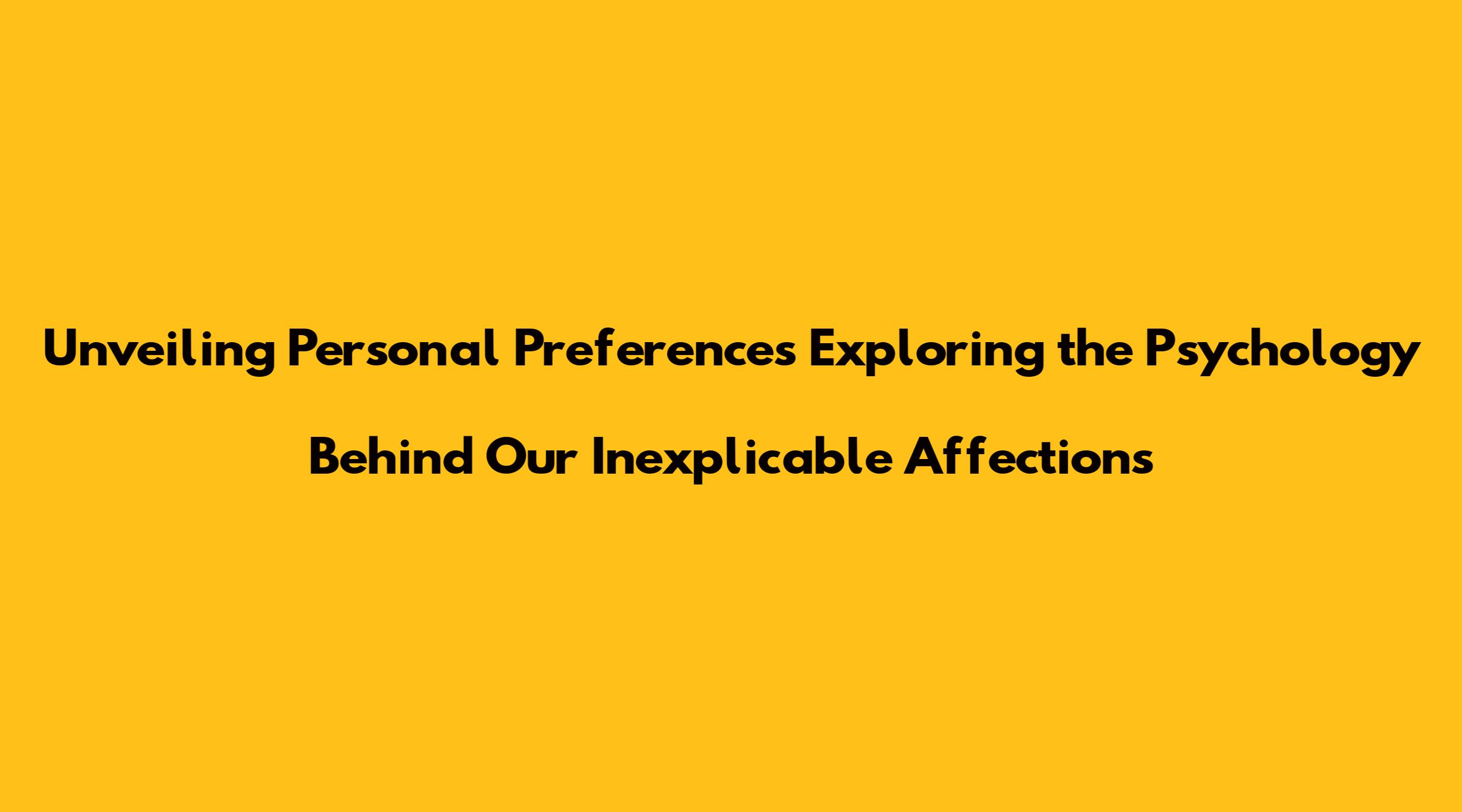 Unveiling Personal Preferences Exploring the Psychology Behind Our Inexplicable Affections